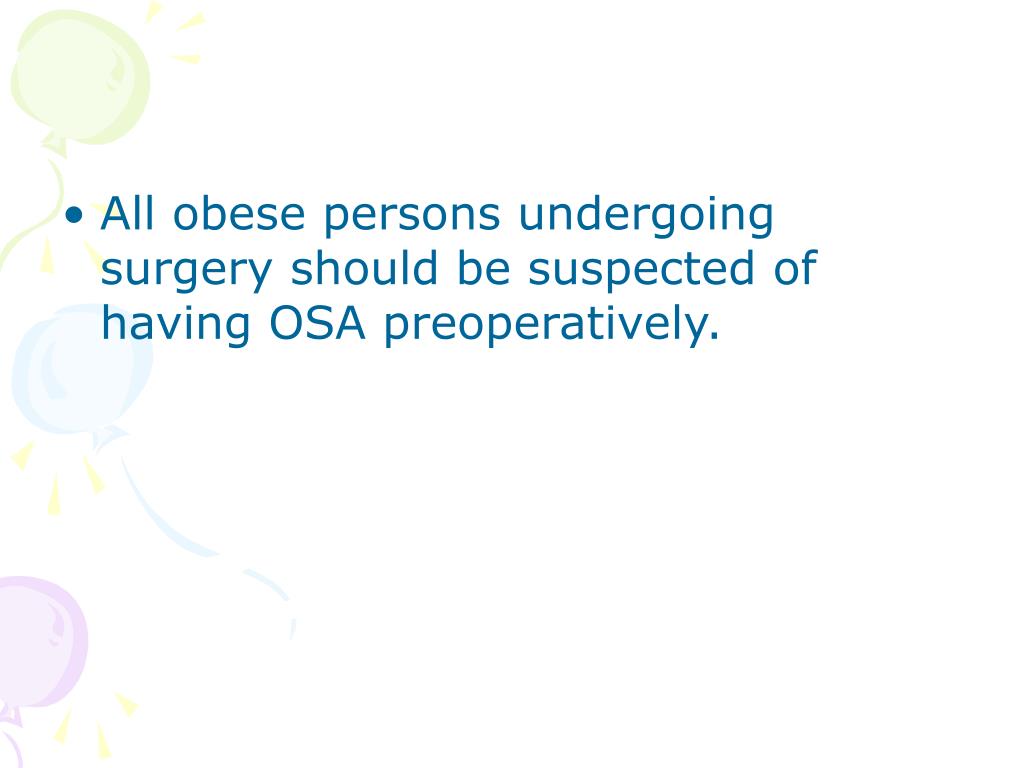 • All obese persons undergoing surgery should be suspected of having OSA preoperatively.